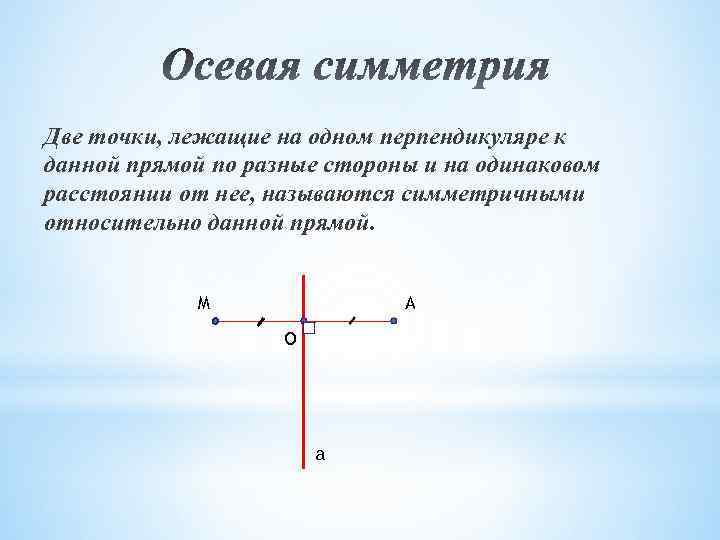 Осевая симметрия

Две точки, лежащие на одном перпендикуляре к данной прямой по разные стороны и на одинаковом расстоянии от нее, называются симметричными относительно данной прямой.

M

A

O

a